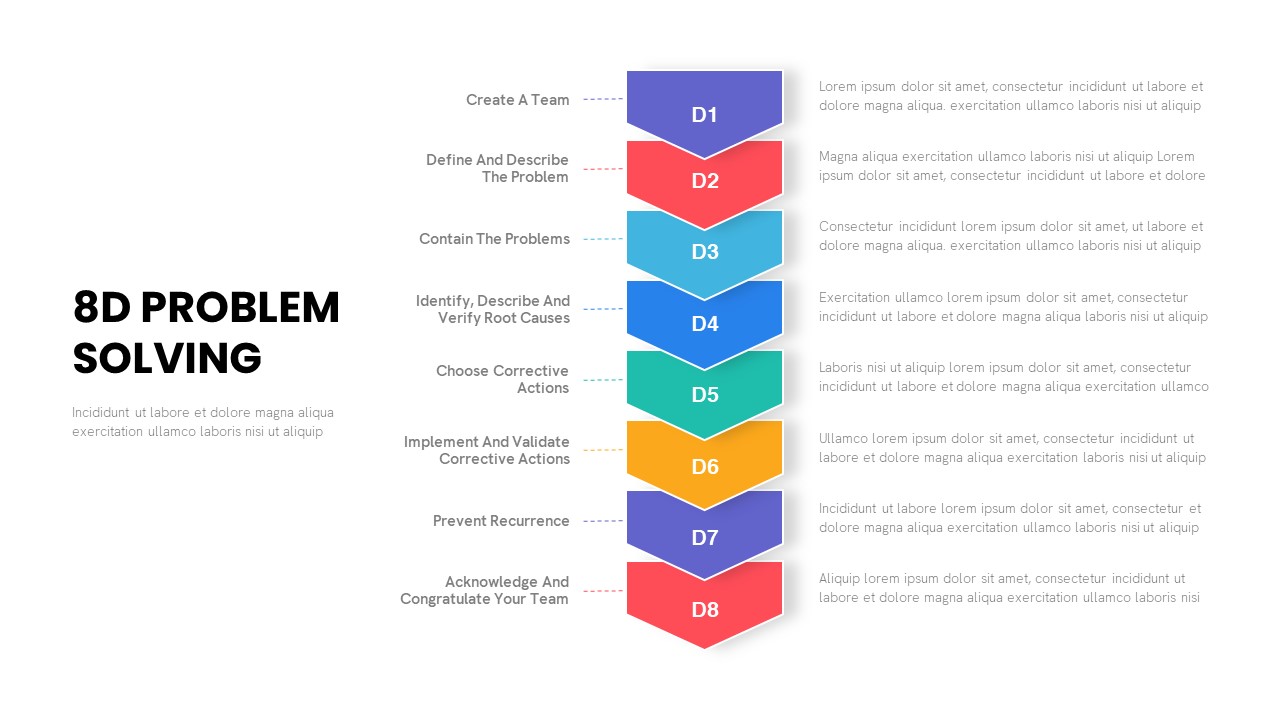 8D PROBLEM SOLVING

Incididunt ut labore et dolore magna aliqua exercitation ullamco laboris nisi ut aliquip

Create A Team

D1

Lorem ipsum dolor sit amet, consectetur incididunt ut labore et dolore magna aliqua. exercitation ullamco laboris nisi ut aliquip

Define And Describe The Problem

D2

Magna aliqua exercitation ullamco laboris nisi ut aliquip Lorem ipsum dolor sit amet, consectetur incididunt ut labore et dolore

Contain The Problems

D3

Consectetur incididunt lorem ipsum dolor sit amet, ut labore et dolore magna aliqua. exercitation ullamco laboris nisi ut aliquip

Identify, Describe And Verify Root Causes

D4

Exercitation ullamco lorem ipsum dolor sit amet, consectetur incididunt ut labore et dolore magna aliqua laboris nisi ut aliquip

Choose Corrective Actions

D5

Laboris nisi ut aliquip lorem ipsum dolor sit amet, consectetur incididunt ut labore et dolore magna aliqua exercitation ullamco

Implement And Validate Corrective Actions

D6

Ullamco lorem ipsum dolor sit amet, consectetur incididunt ut labore et dolore magna aliqua exercitation laboris nisi ut aliquip

Prevent Recurrence

D7

Incididunt ut labore lorem ipsum dolor sit amet, consectetur et dolore magna aliqua exercitation ullamco laboris nisi ut aliquip

Acknowledge And Congratulate Your Team

D8

Aliquip lorem ipsum dolor sit amet, consectetur incididunt ut labore et dolore magna aliqua exercitation ullamco laboris nisi